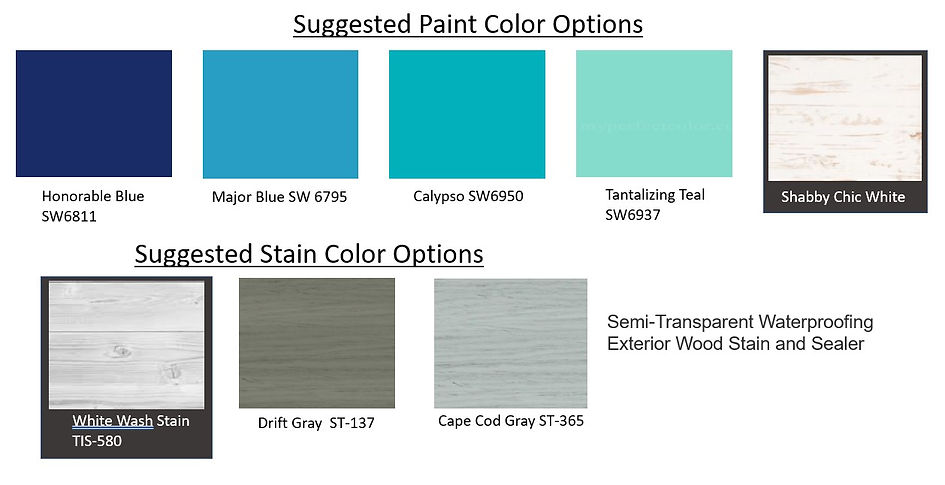 Suggested Paint Color Options

Honorable Blue SW6811

Major Blue SW 6795

Calypso SW6950

Tantalizing Teal SW6937

Shabby Chic White

Suggested Stain Color Options

White Wash Stain TIS-580

Drift Gray ST-137

Cape Cod Gray ST-365

Semi-Transparent Waterproofing Exterior Wood Stain and Sealer